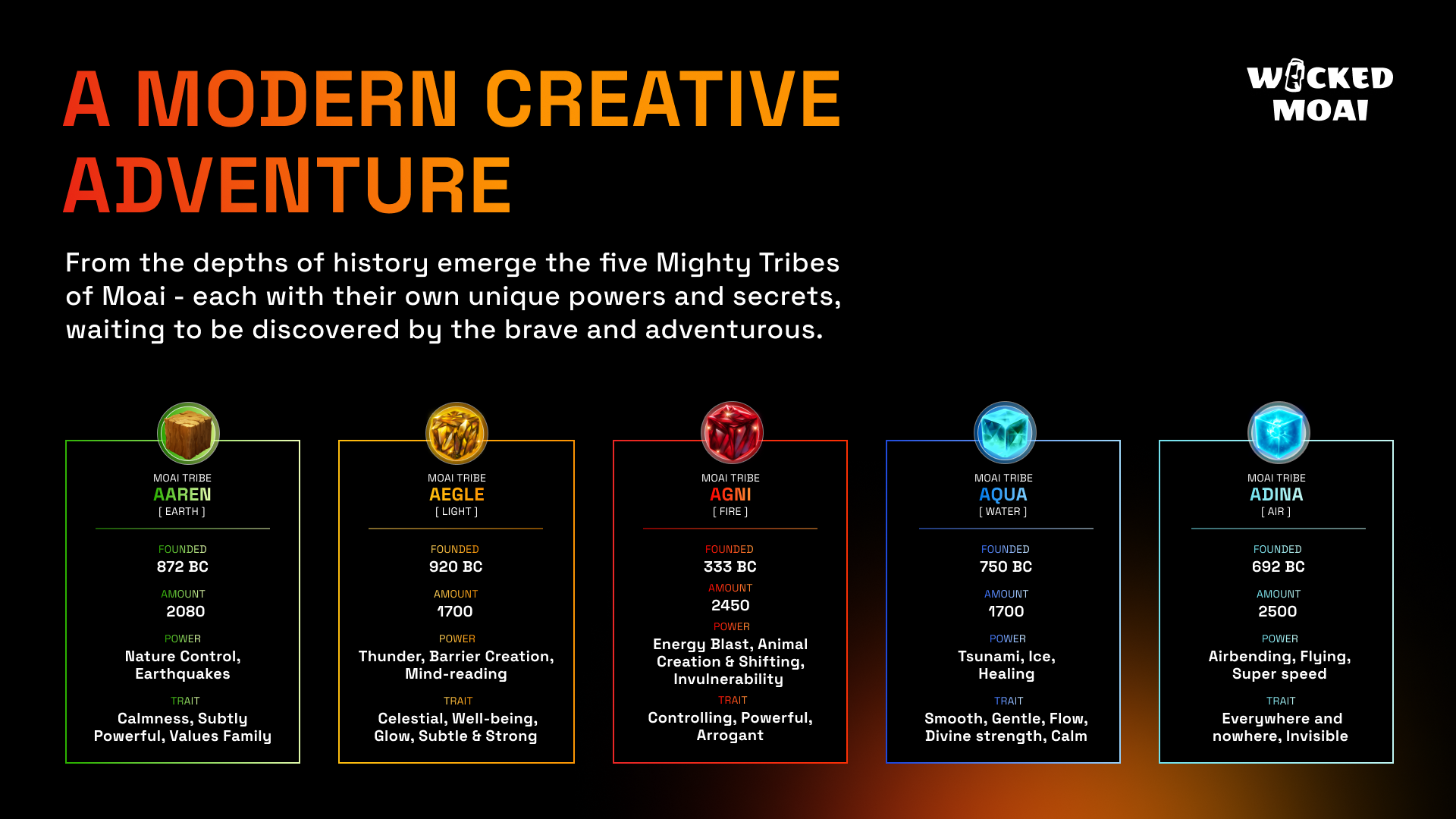 A MODERN CREATIVE ADVENTURE

WICKED MOAI

From the depths of history emerge the five Mighty Tribes of Moai - each with their own unique powers and secrets, waiting to be discovered by the brave and adventurous.

MOAI TRIBE
AAREN
[ EARTH ]

FOUNDED
872 BC

AMOUNT
2080

POWER
Nature Control, Earthquakes

TRAIT
Calmness, Subtly Powerful, Values Family

MOAI TRIBE
AEGLE
[ LIGHT ]

FOUNDED
920 BC

AMOUNT
1700

POWER
Thunder, Barrier Creation, Mind-reading

TRAIT
Celestial, Well-being, Glow, Subtle & Strong

MOAI TRIBE
AGNI
[ FIRE ]

FOUNDED
333 BC

AMOUNT
2450

POWER
Energy Blast, Animal Creation & Shifting, Invulnerability

TRAIT
Controlling, Powerful, Arrogant

MOAI TRIBE
AQUA
[ WATER ]

FOUNDED
750 BC

AMOUNT
1700

POWER
Tsunami, Ice, Healing

TRAIT
Smooth, Gentle, Flow, Divine strength, Calm

MOAI TRIBE
ADINA
[ AIR ]

FOUNDED
692 BC

AMOUNT
2500

POWER
Airbending, Flying, Super speed

TRAIT
Everywhere and nowhere, Invisible